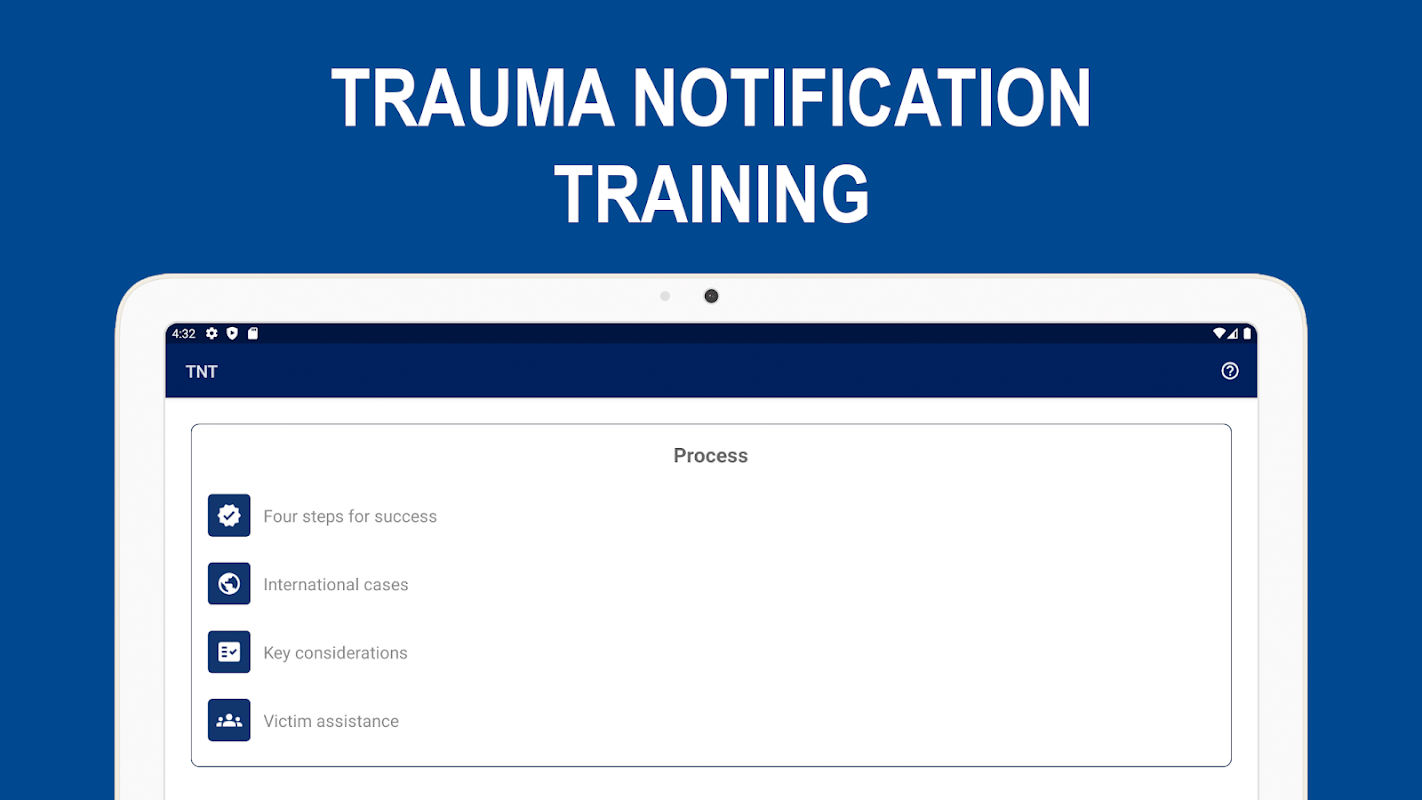 TRAUMA NOTIFICATION TRAINING

4:32

TNT

Process

Four steps for success

International cases

Key considerations

Victim assistance